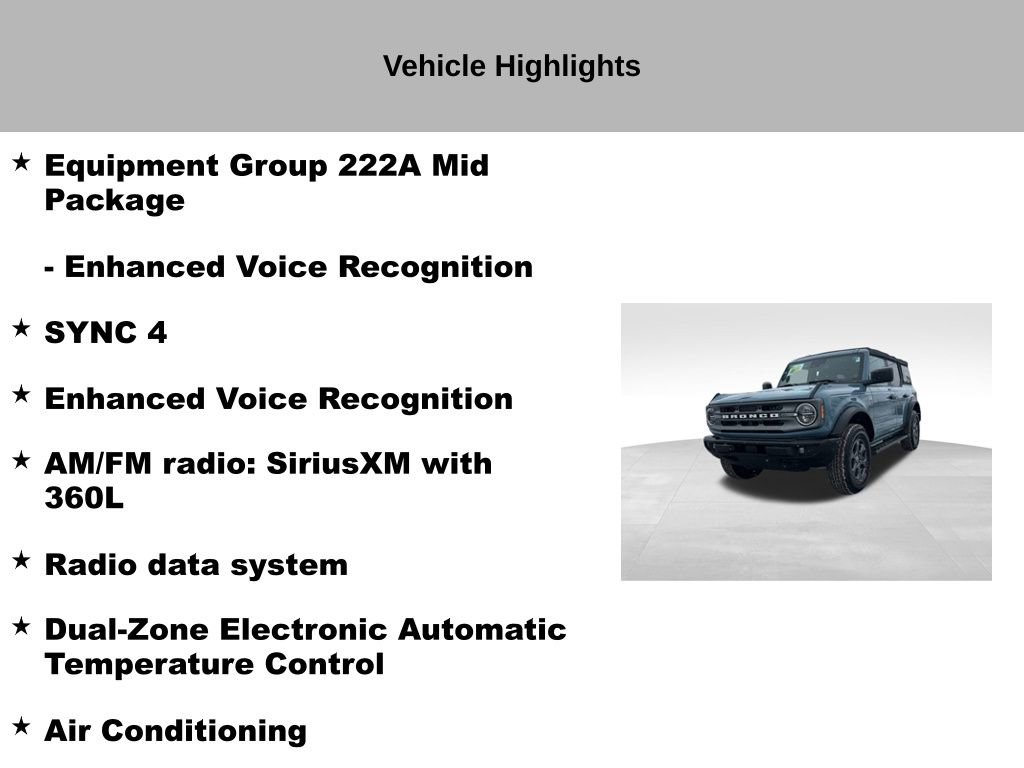 Vehicle Highlights

★ Equipment Group 222A Mid Package

- Enhanced Voice Recognition

★ SYNC 4

★ Enhanced Voice Recognition

★ AM/FM radio: SiriusXM with 360L

★ Radio data system

★ Dual-Zone Electronic Automatic Temperature Control

★ Air Conditioning

BRONCO